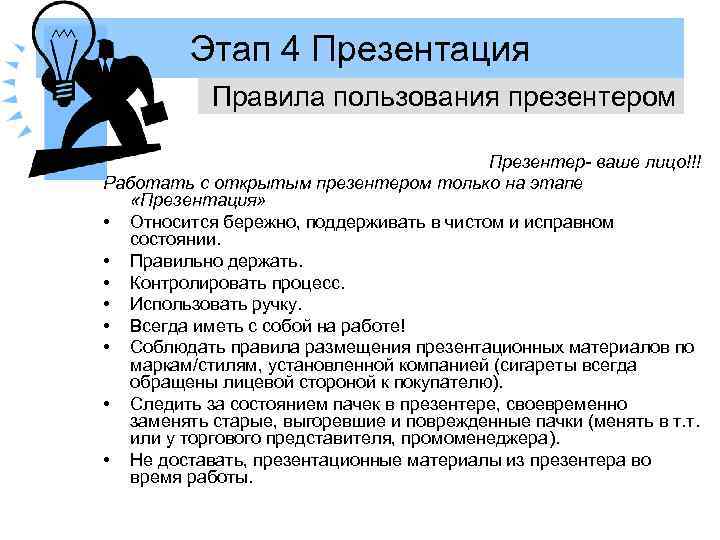 Этап 4 Презентация

Правила пользования презентером

Презентер- ваше лицо!!!

Работать с открытым презентером только на этапе «Презентация»

• Относится бережно, поддерживать в чистом и исправном состоянии.
• Правильно держать.
• Контролировать процесс.
• Использовать ручку.
• Всегда иметь с собой на работе!
• Соблюдать правила размещения презентационных материалов по маркам/стилям, установленной компанией (сигареты всегда обращены лицевой стороной к покупателю).
• Следить за состоянием пачек в презентере, своевременно заменять старые, выгоревшие и поврежденные пачки (менять в т.т. или у торгового представителя, промоменеджера).
• Не доставать, презентационные материалы из презентера во время работы.